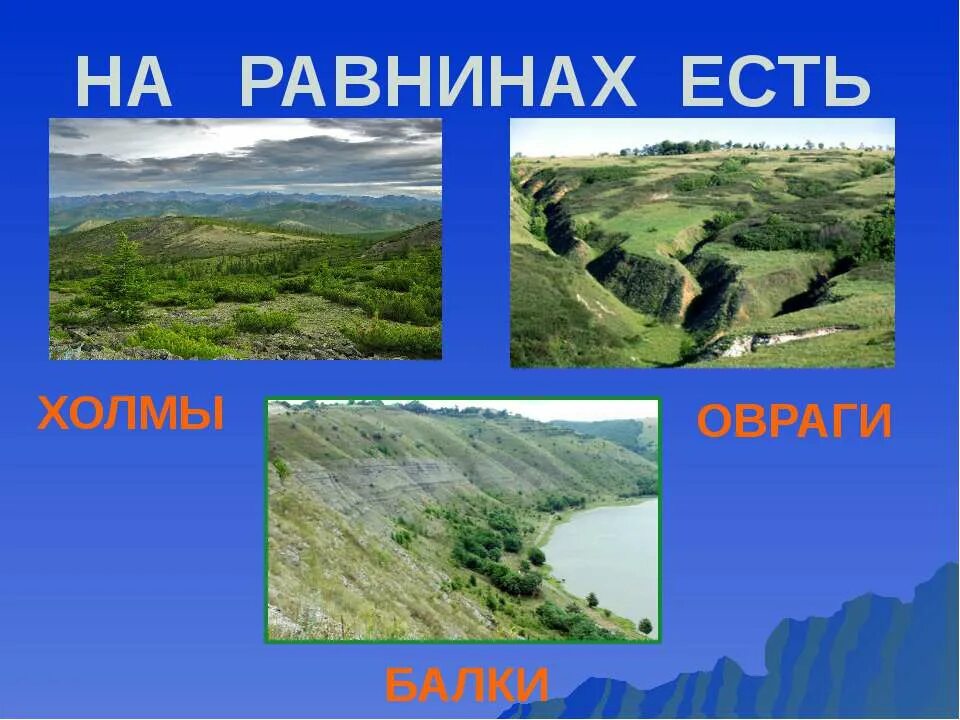 НА РАВНИНАХ ЕСТЬ

ХОЛМЫ

ОВРАГИ

БАЛКИ